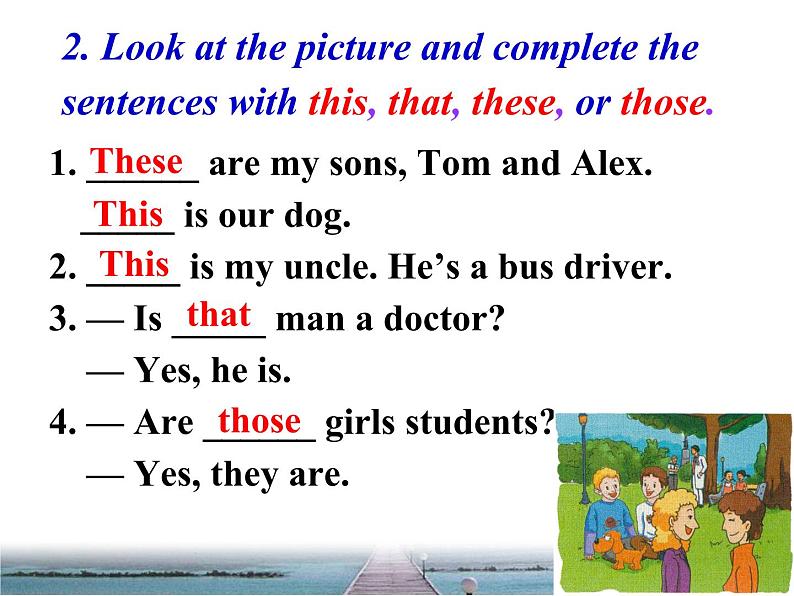 2. Look at the picture and complete the sentences with this, that, these, or those.

1. These are my sons, Tom and Alex.
This is our dog.
2. This is my uncle. He's a bus driver.
3. — Is that man a doctor?
— Yes, he is.
4. — Are those girls students?
— Yes, they are.